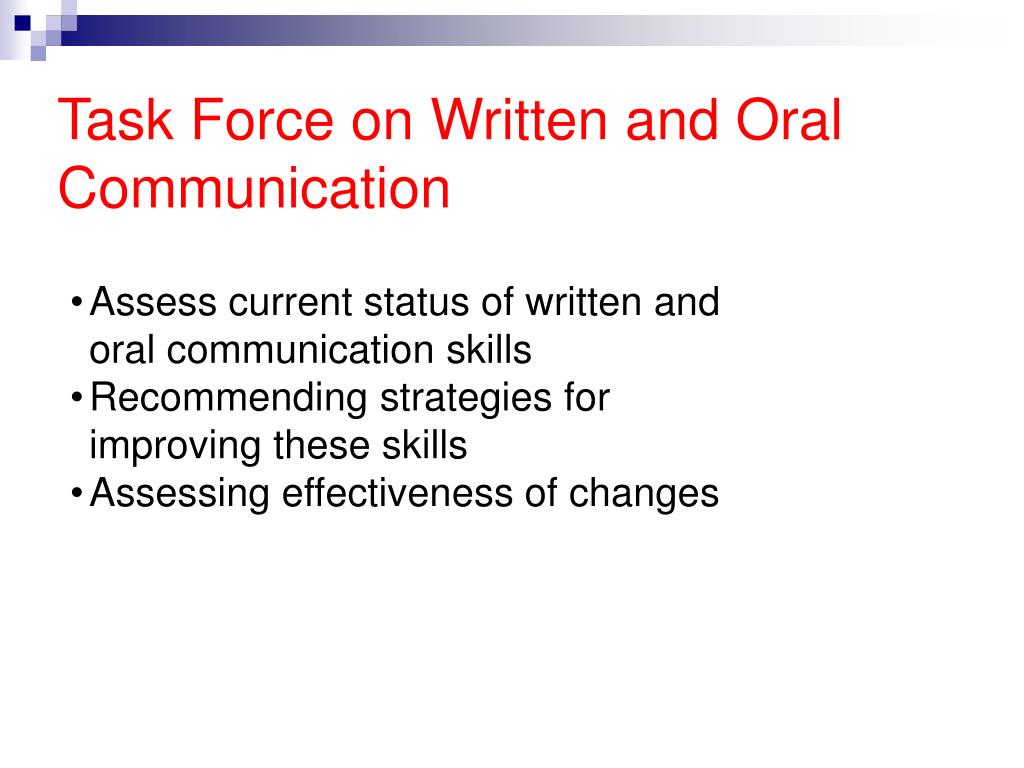 Task Force on Written and Oral Communication

• Assess current status of written and oral communication skills
• Recommending strategies for improving these skills
• Assessing effectiveness of changes